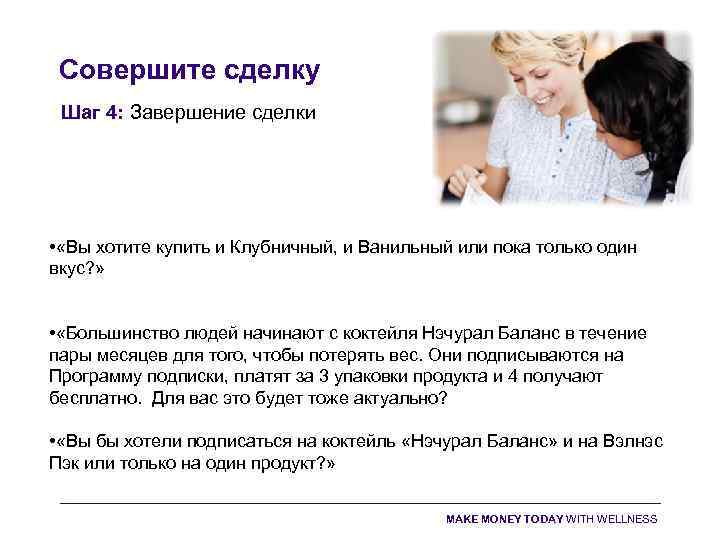 Совершите сделку

Шаг 4: Завершение сделки

•«Вы хотите купить и Клубничный, и Ванильный или пока только один вкус?»

•«Большинство людей начинают с коктейля Нэчурал Баланс в течение пары месяцев для того, чтобы потерять вес. Они подписываются на Программу подписки, платят за 3 упаковки продукта и 4 получают бесплатно. Для вас это будет тоже актуально?

•«Вы бы хотели подписаться на коктейль «Нэчурал Баланс» и на Вэлнэс Пэк или только на один продукт?»

MAKE MONEY TODAY WITH WELLNESS